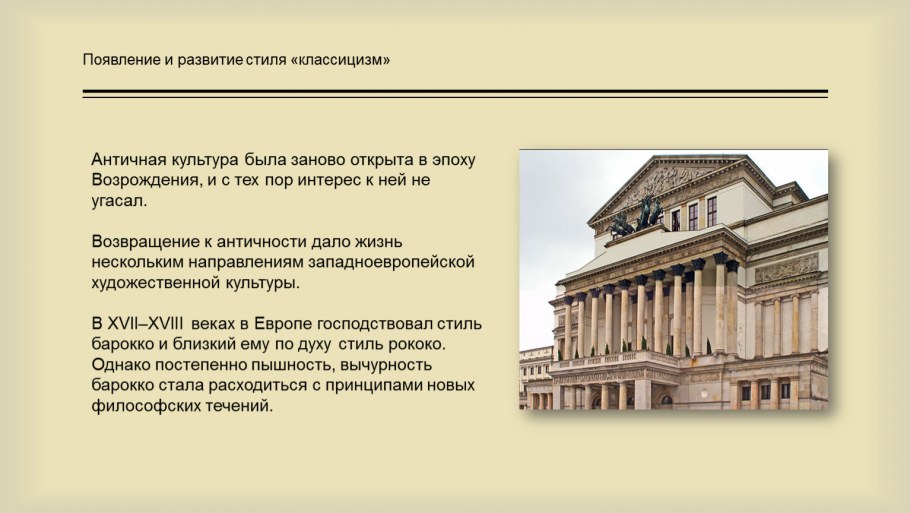 Появление и развитие стиля «классицизм»

Античная культура была заново открыта в эпоху Возрождения, и с тех пор интерес к ней не угасал.

Возвращение к античности дало жизнь нескольким направлениям западноевропейской художественной культуры.

В XVII–XVIII веках в Европе господствовал стиль барокко и близкий ему по духу стиль рококо. Однако постепенно пышность, вычурность барокко стала расходиться с принципами новых философских течений.